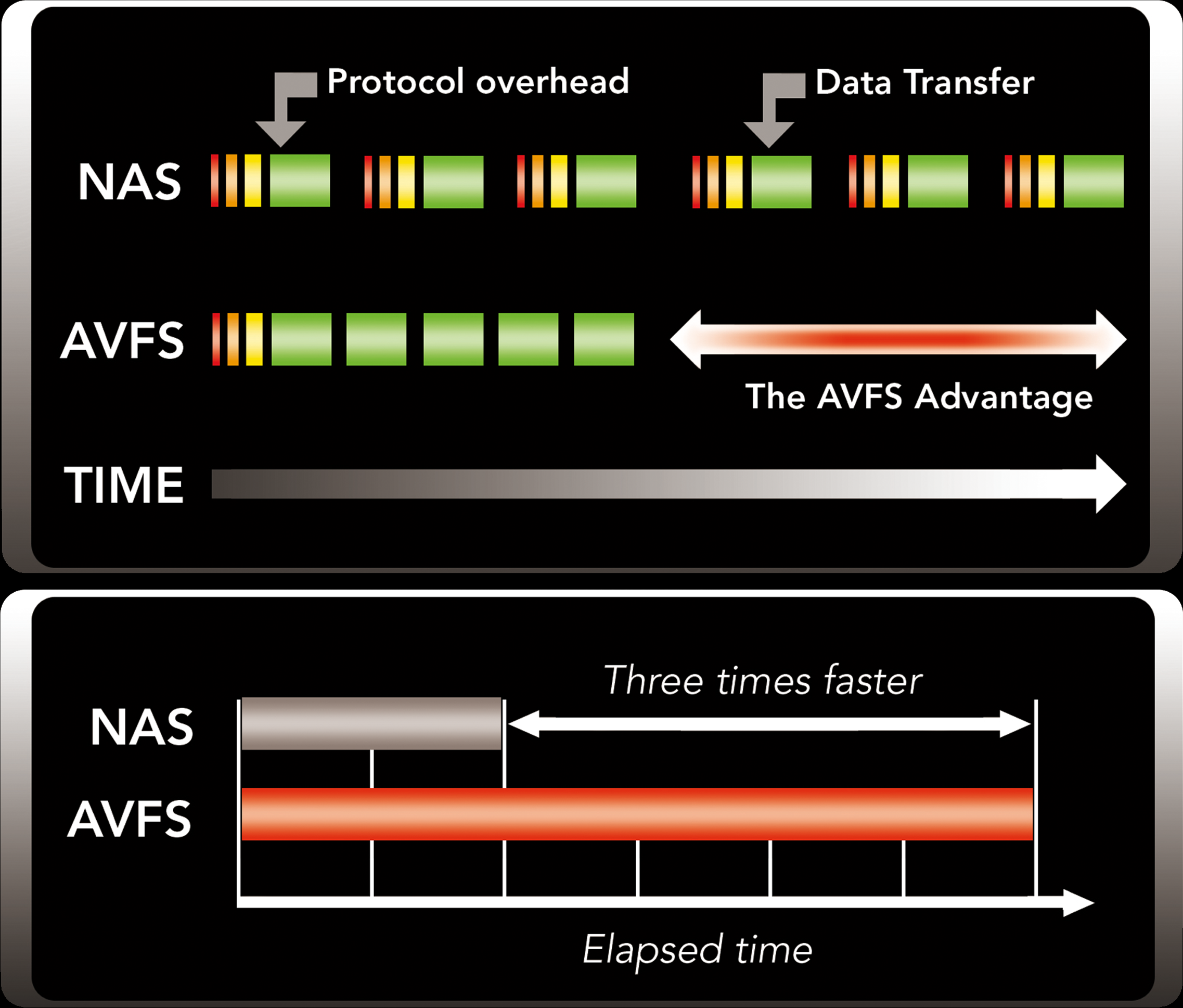 Protocol overhead

Data Transfer

NAS

AVFS

The AVFS Advantage

TIME

Three times faster

NAS

AVFS

Elapsed time